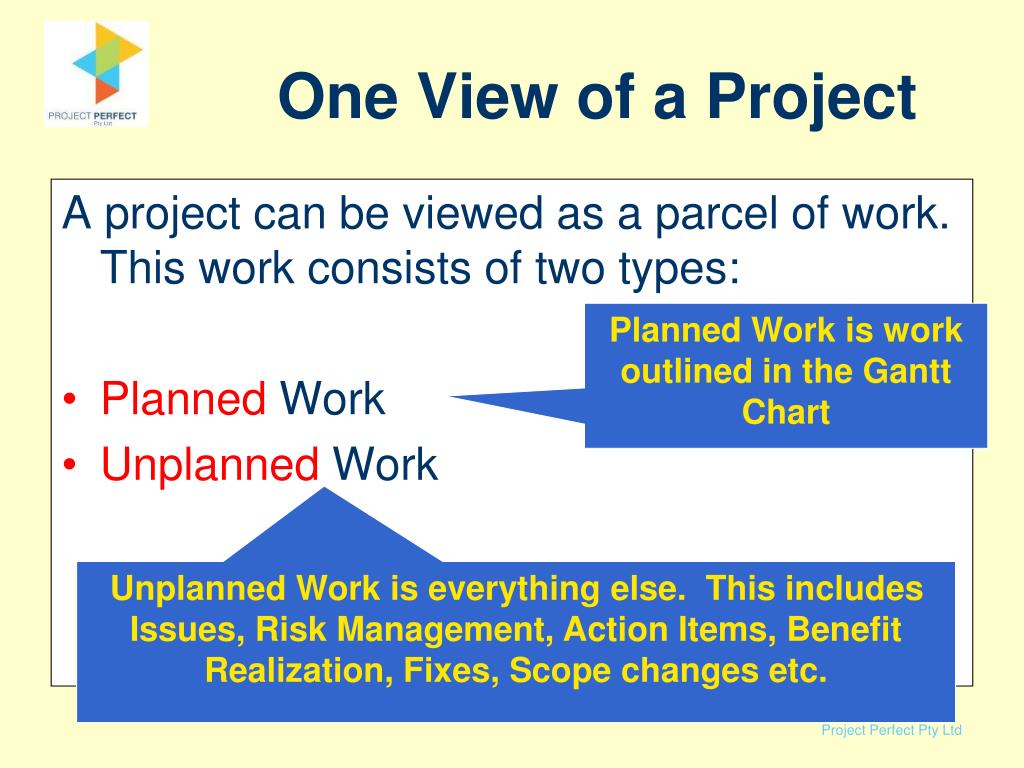 PROJECT PERFECT
Pty Ltd

One View of a Project

A project can be viewed as a parcel of work. This work consists of two types:

• Planned Work
• Unplanned Work

Planned Work is work outlined in the Gantt Chart

Unplanned Work is everything else. This includes Issues, Risk Management, Action Items, Benefit Realization, Fixes, Scope changes etc.

Project Perfect Pty Ltd